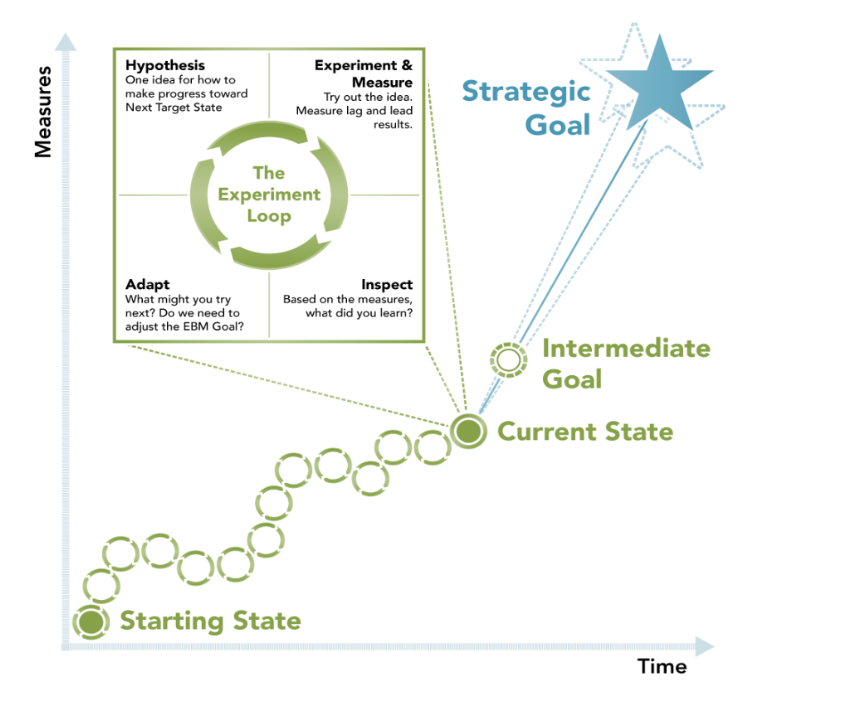 Measures

Hypothesis
One idea for how to make progress toward Next Target State

Experiment & Measure
Try out the idea. Measure lag and lead results.

The Experiment Loop

Adapt
What might you try next? Do we need to adjust the EBM Goal?

Inspect
Based on the measures, what did you learn?

Strategic Goal

Intermediate Goal

Current State

Starting State

Time